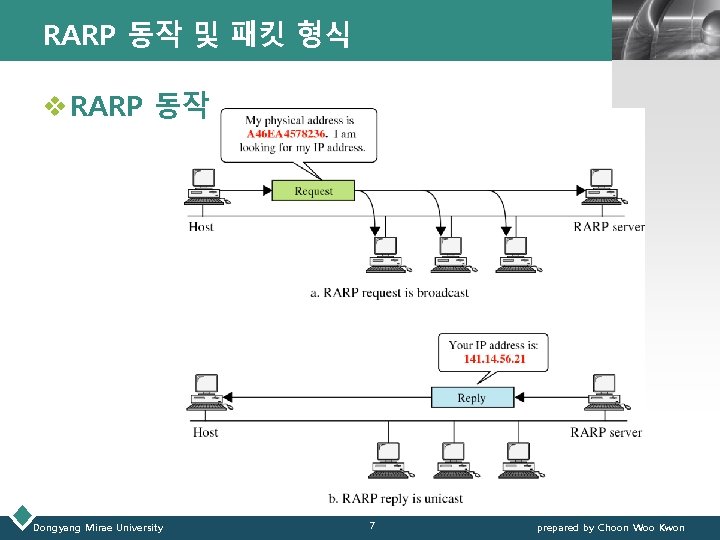 RARP 동작 및 패킷 형식

❖ RARP 동작

My physical address is A46EA4578236. I am looking for my IP address.

Request

Host

RARP server

a. RARP request is broadcast

Your IP address is: 141.14.56.21

Reply

Host

RARP server

b. RARP reply is unicast

Dongyang Mirae University

7

prepared by Choon Woo Kwon